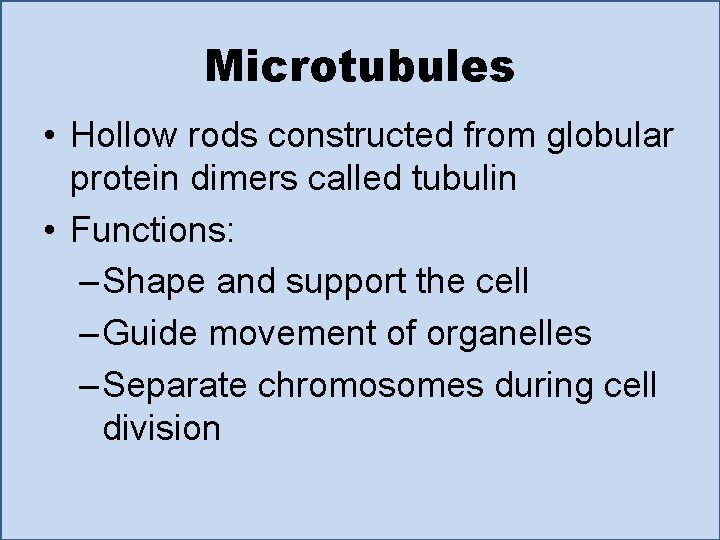 Microtubules

• Hollow rods constructed from globular protein dimers called tubulin
• Functions:
– Shape and support the cell
– Guide movement of organelles
– Separate chromosomes during cell division